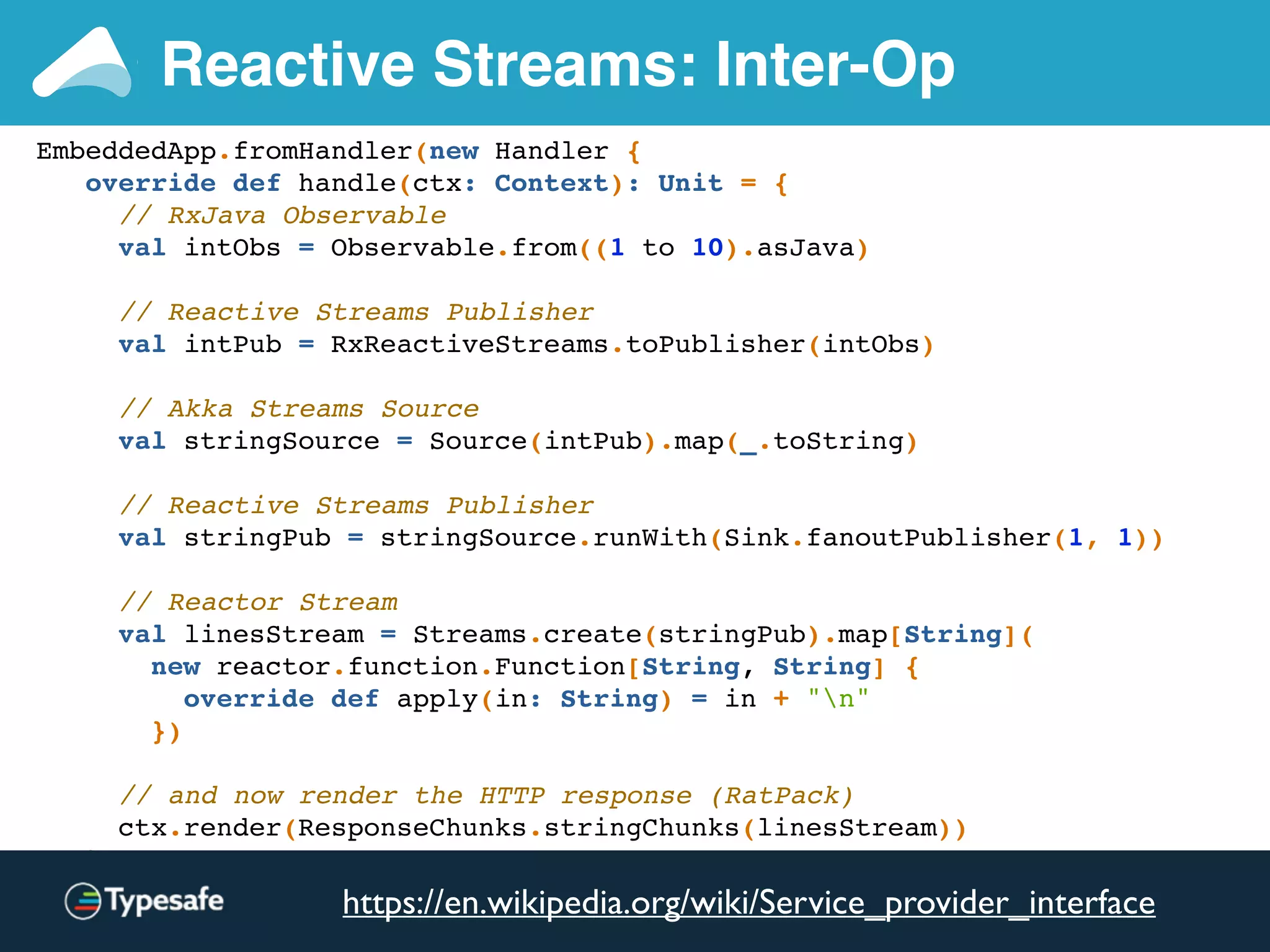 Reactive Streams: Inter-Op

EmbeddedApp.fromHandler(new Handler {
  override def handle(ctx: Context): Unit = {
    // RxJava Observable
    val intObs = Observable.from((1 to 10).asJava)

    // Reactive Streams Publisher
    val intPub = RxReactiveStreams.toPublisher(intObs)

    // Akka Streams Source
    val stringSource = Source(intPub).map(_.toString)

    // Reactive Streams Publisher
    val stringPub = stringSource.runWith(Sink.fanoutPublisher(1, 1))

    // Reactor Stream
    val linesStream = Streams.create(stringPub).map[String](
      new reactor.function.Function[String, String] {
        override def apply(in: String) = in + "\n"
      })

    // and now render the HTTP response (RatPack)
    ctx.render(ResponseChunks.stringChunks(linesStream))

Typesafe

https://en.wikipedia.org/wiki/Service_provider_interface